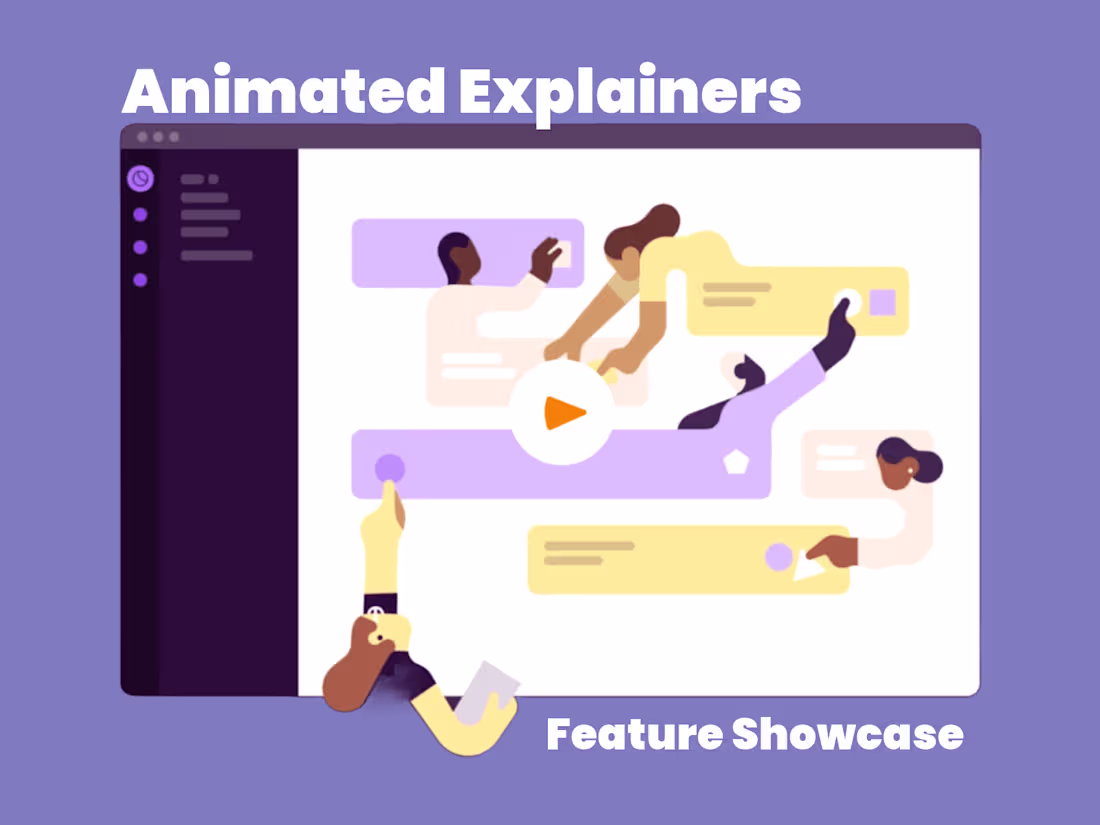 Animated Explainers

Feature Showcase